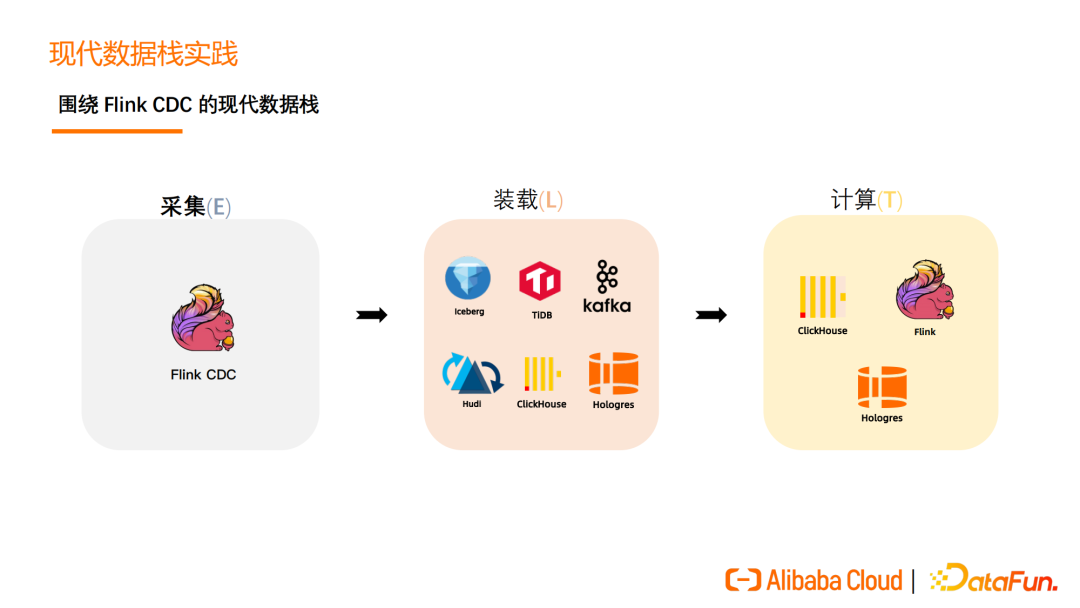 现代数据栈实践

围绕 Flink CDC 的现代数据栈

采集(E)

Flink CDC

装载(L)

Iceberg

TiDB

kafka

Hudi

ClickHouse

Hologres

计算(T)

ClickHouse

Flink

Hologres

Alibaba Cloud | DataFun.